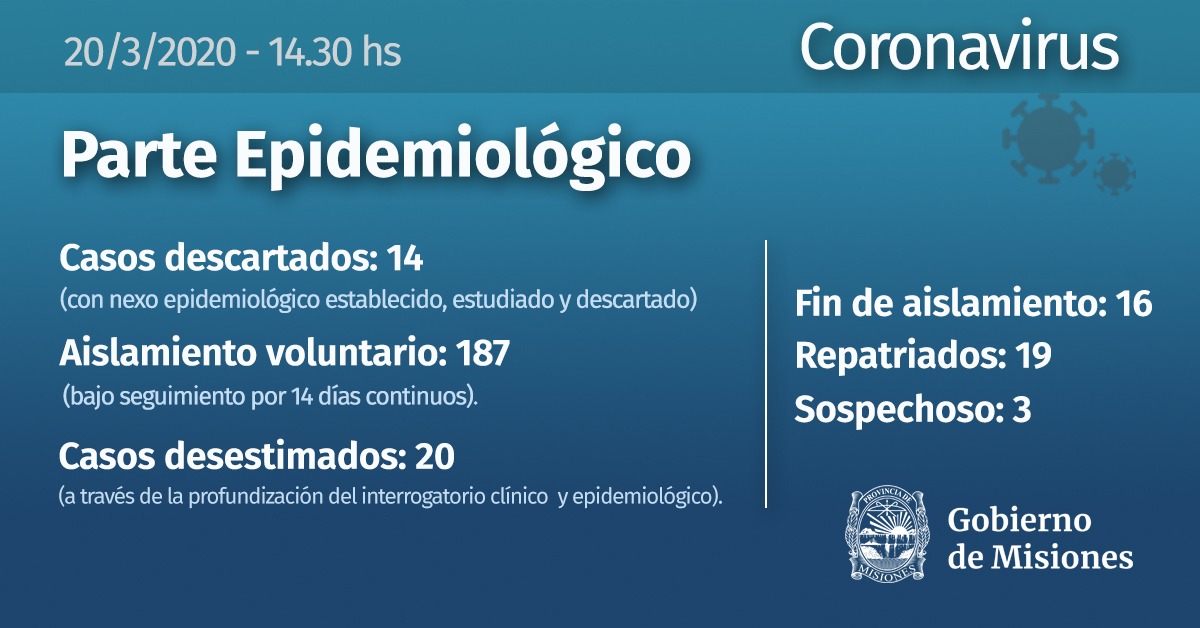 20/3/2020 - 14.30 hs

Coronavirus

Parte Epidemiológico

Casos descartados: 14
(con nexo epidemiológico establecido, estudiado y descartado)

Aislamiento voluntario: 187
(bajo seguimiento por 14 días continuos).

Casos desestimados: 20
(a través de la profundización del interrogatorio clínico y epidemiológico).

Fin de aislamiento: 16

Repatriados: 19

Sospechoso: 3

PROVINCIA DE MISIONES

Gobierno de Misiones